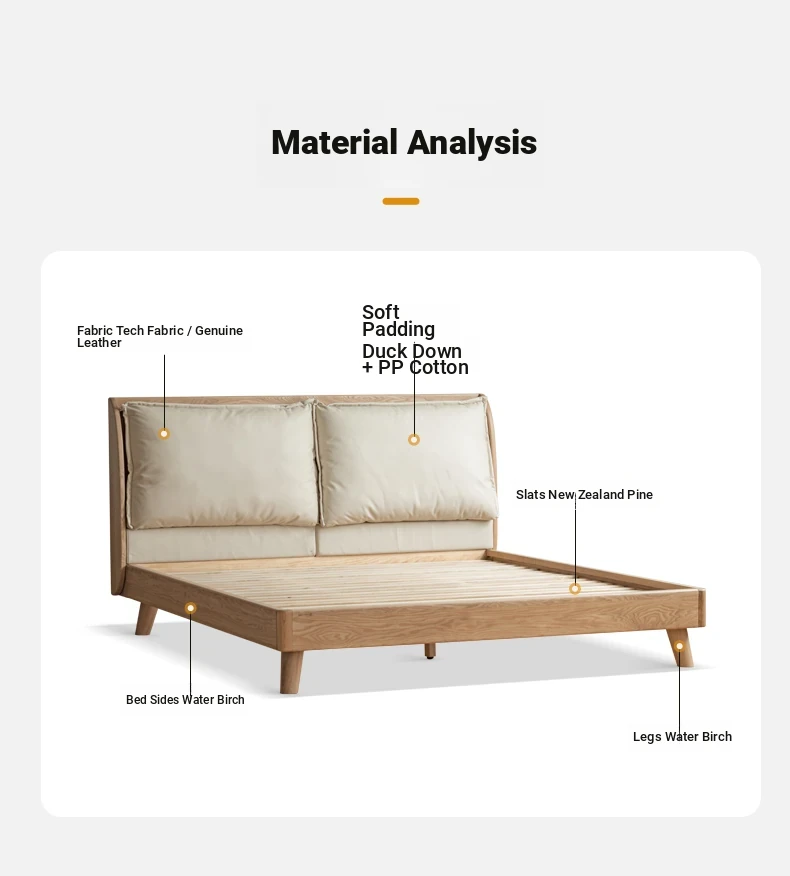 Material Analysis

Fabric Tech Fabric / Genuine Leather

Soft Padding
Duck Down + PP Cotton

Slats New Zealand Pine

Bed Sides Water Birch

Legs Water Birch